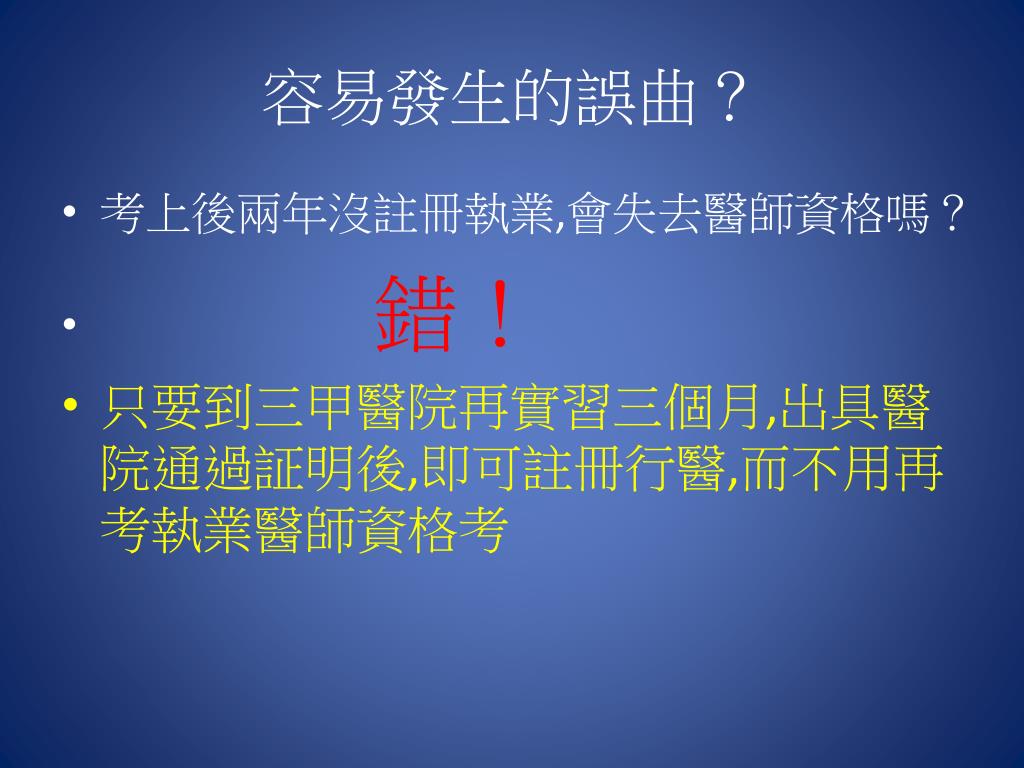 容易發生的誤曲？

• 考上後兩年沒註冊執業,會失去醫師資格嗎？

• 錯！

• 只要到三甲醫院再實習三個月,出具醫院通過証明後,即可註冊行醫,而不用再考執業醫師資格考